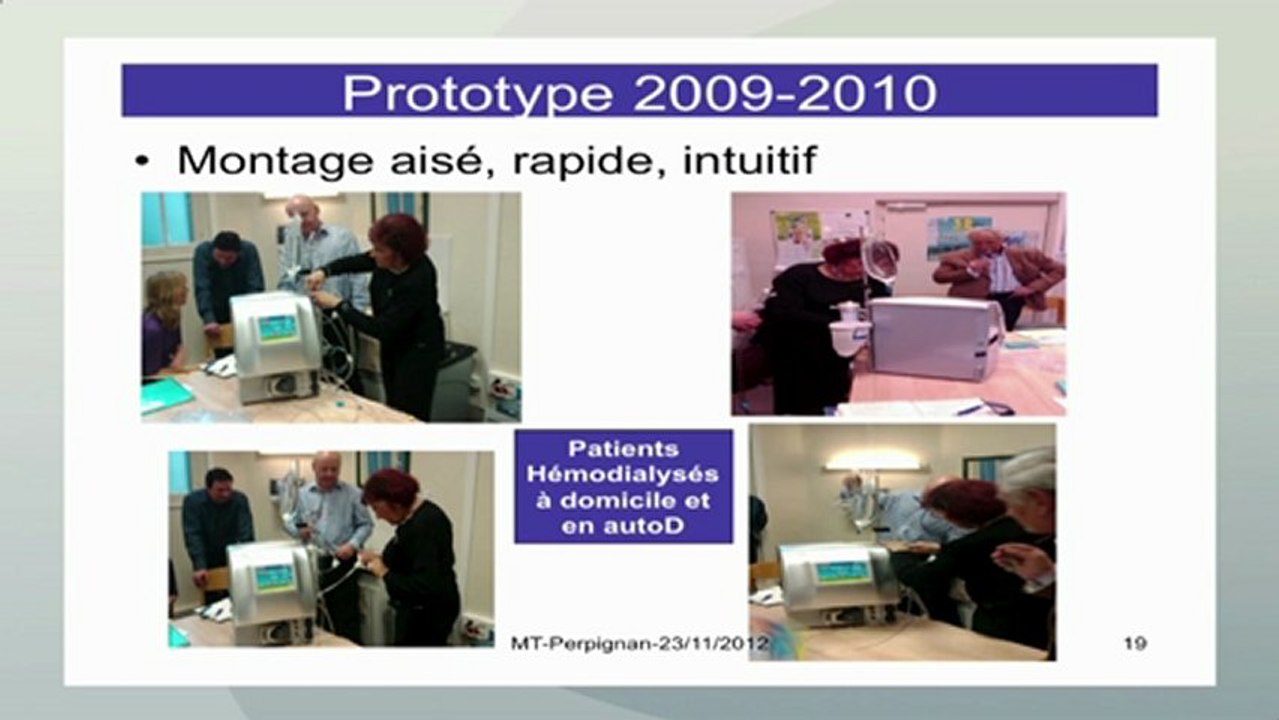 Prototype 2009-2010

• Montage aisé, rapide, intuitif

Patients Hémodialysés à domicile et en autoD

MT-Perpignan-23/11/2012

19